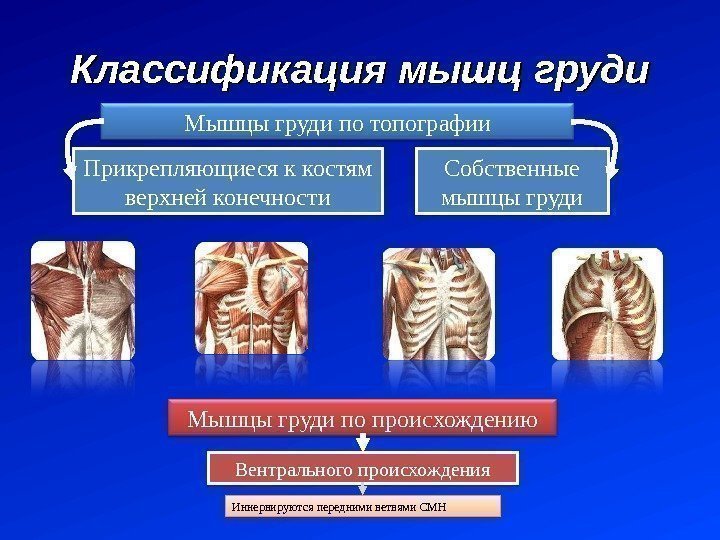 Классификация мышц груди

Мышцы груди по топографии

Прикрепляющиеся к костям верхней конечности

Собственные мышцы груди

Мышцы груди по происхождению

Вентрального происхождения

Иннервируются передними ветвями СМН